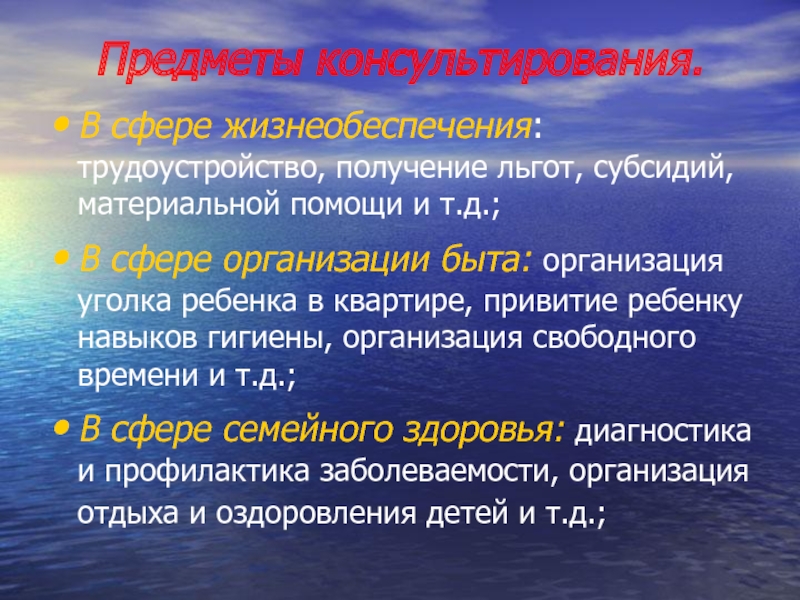 Предметы консультирования.

• В сфере жизнеобеспечения: трудоустройство, получение льгот, субсидий, материальной помощи и т.д.;

• В сфере организации быта: организация уголка ребенка в квартире, привитие ребенку навыков гигиены, организация свободного времени и т.д.;

• В сфере семейного здоровья: диагностика и профилактика заболеваемости, организация отдыха и оздоровления детей и т.д.;